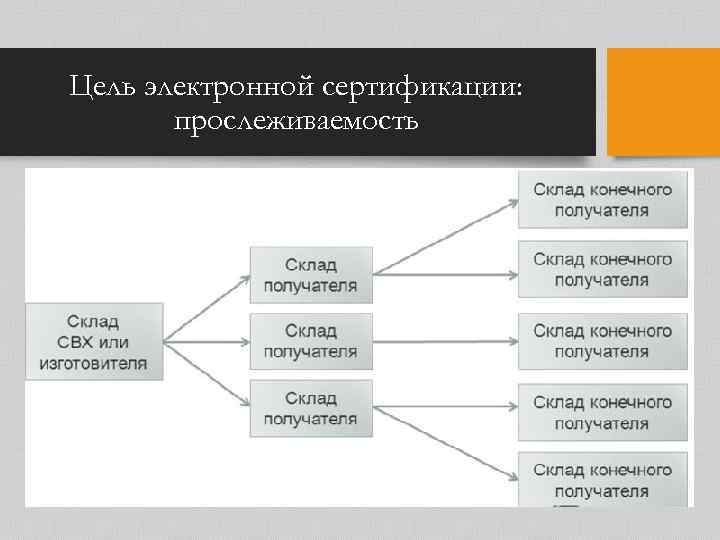 Цель электронной сертификации: прослеживаемость

Склад СВХ или изготовителя

Склад получателя

Склад получателя

Склад получателя

Склад конечного получателя

Склад конечного получателя

Склад конечного получателя

Склад конечного получателя

Склад конечного получателя